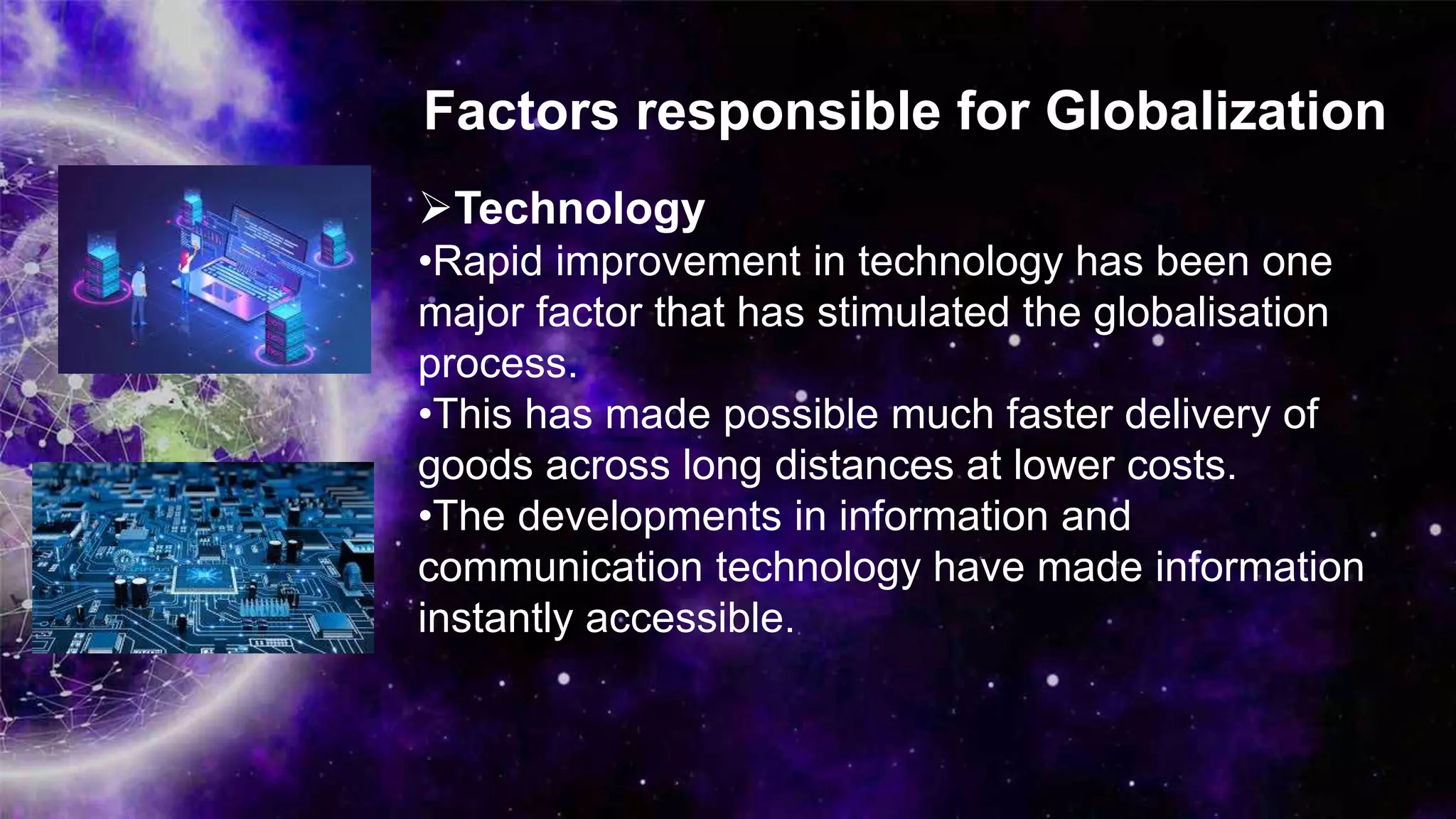 Factors responsible for Globalization

➢Technology

•Rapid improvement in technology has been one major factor that has stimulated the globalisation process.

•This has made possible much faster delivery of goods across long distances at lower costs.

•The developments in information and communication technology have made information instantly accessible.